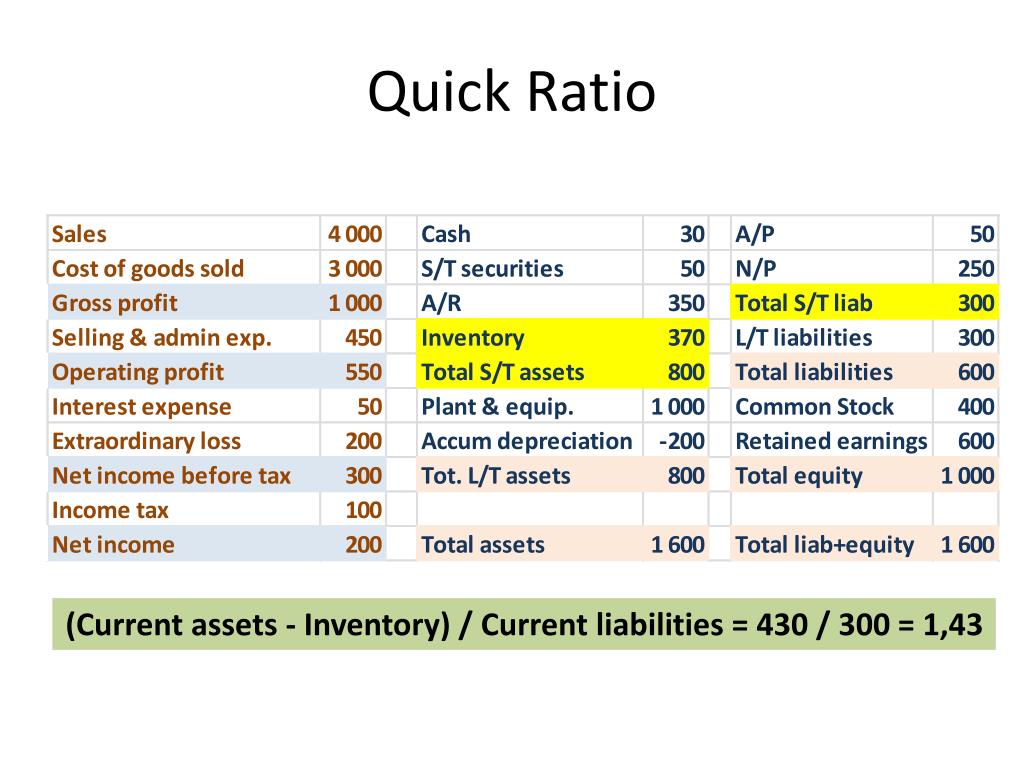 Quick Ratio

| Sales | 4 000 | | Cash | 30 | | A/P | 50 |
|---|---|---|---|---|---|---|---|
| Cost of goods sold | 3 000 | | S/T securities | 50 | | N/P | 250 |
| Gross profit | 1 000 | | A/R | 350 | | Total S/T liab | 300 |
| Selling & admin exp. | 450 | | Inventory | 370 | | L/T liabilities | 300 |
| Operating profit | 550 | | Total S/T assets | 800 | | Total liabilities | 600 |
| Interest expense | 50 | | Plant & equip. | 1 000 | | Common Stock | 400 |
| Extraordinary loss | 200 | | Accum depreciation | -200 | | Retained earnings | 600 |
| Net income before tax | 300 | | Tot. L/T assets | 800 | | Total equity | 1 000 |
| Income tax | 100 | | | | | | |
| Net income | 200 | | Total assets | 1 600 | | Total liab+equity | 1 600 |

(Current assets - Inventory) / Current liabilities = 430 / 300 = 1,43